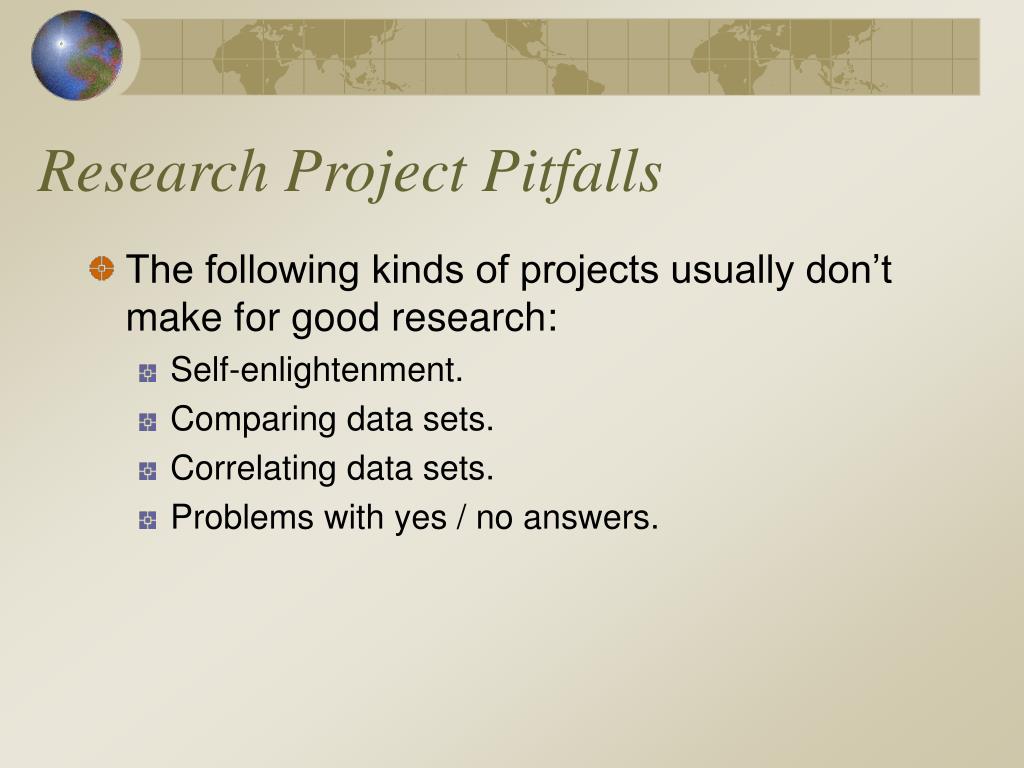 Research Project Pitfalls

The following kinds of projects usually don’t make for good research:

Self-enlightenment.

Comparing data sets.

Correlating data sets.

Problems with yes / no answers.